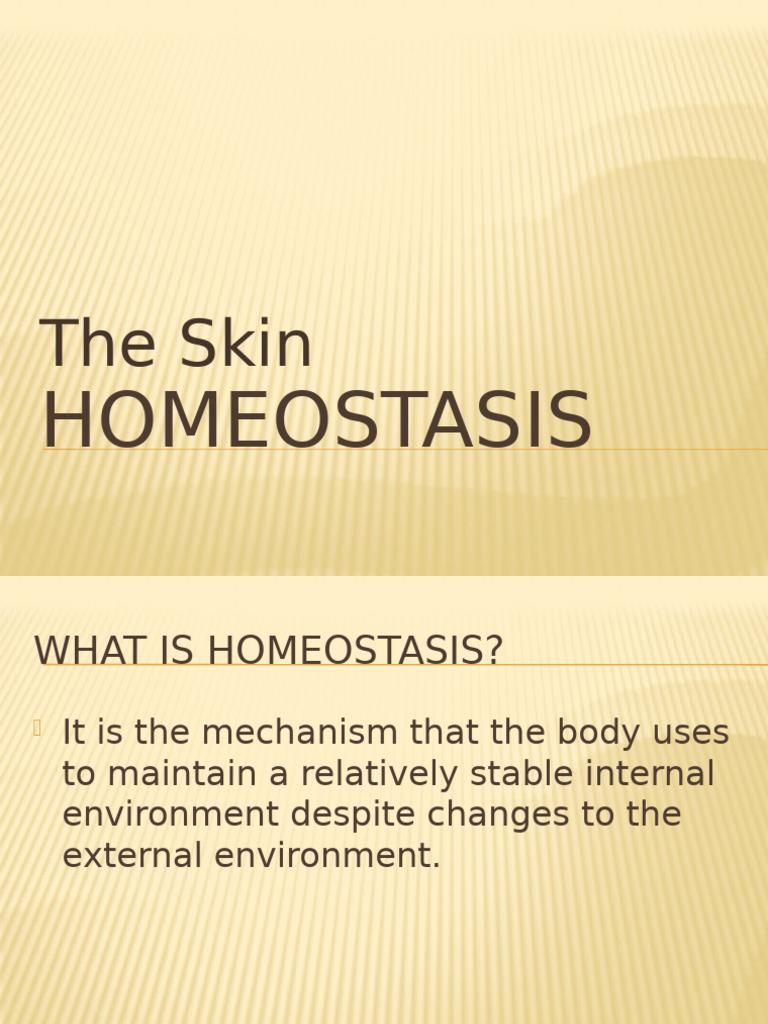 The Skin
HOMEOSTASIS

WHAT IS HOMEOSTASIS?

It is the mechanism that the body uses to maintain a relatively stable internal environment despite changes to the external environment.